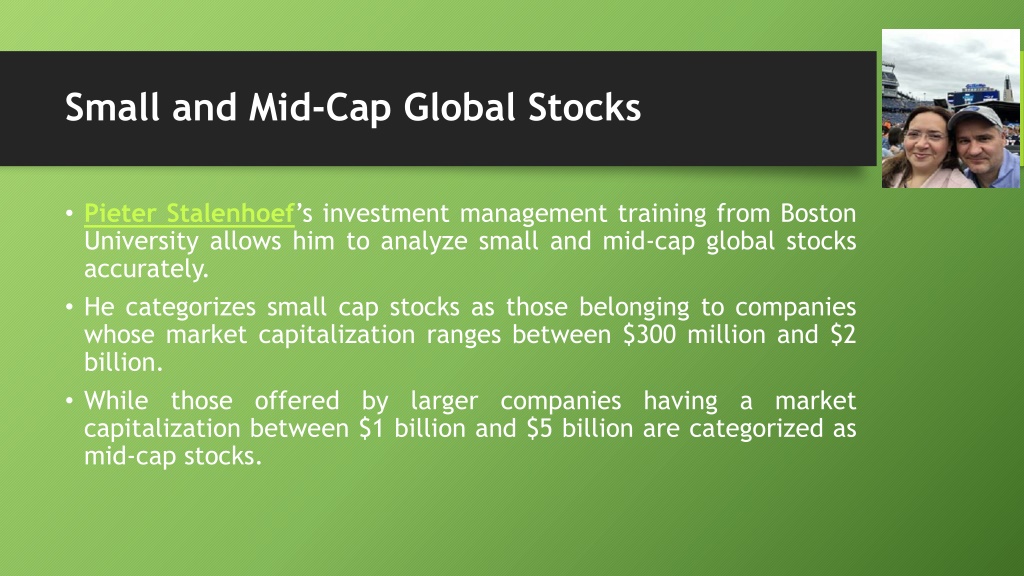 Small and Mid-Cap Global Stocks

• Pieter Stalenhoef's investment management training from Boston University allows him to analyze small and mid-cap global stocks accurately.

• He categorizes small cap stocks as those belonging to companies whose market capitalization ranges between \$300 million and \$2 billion.

• While those offered by larger companies having a market capitalization between \$1 billion and \$5 billion are categorized as mid-cap stocks.